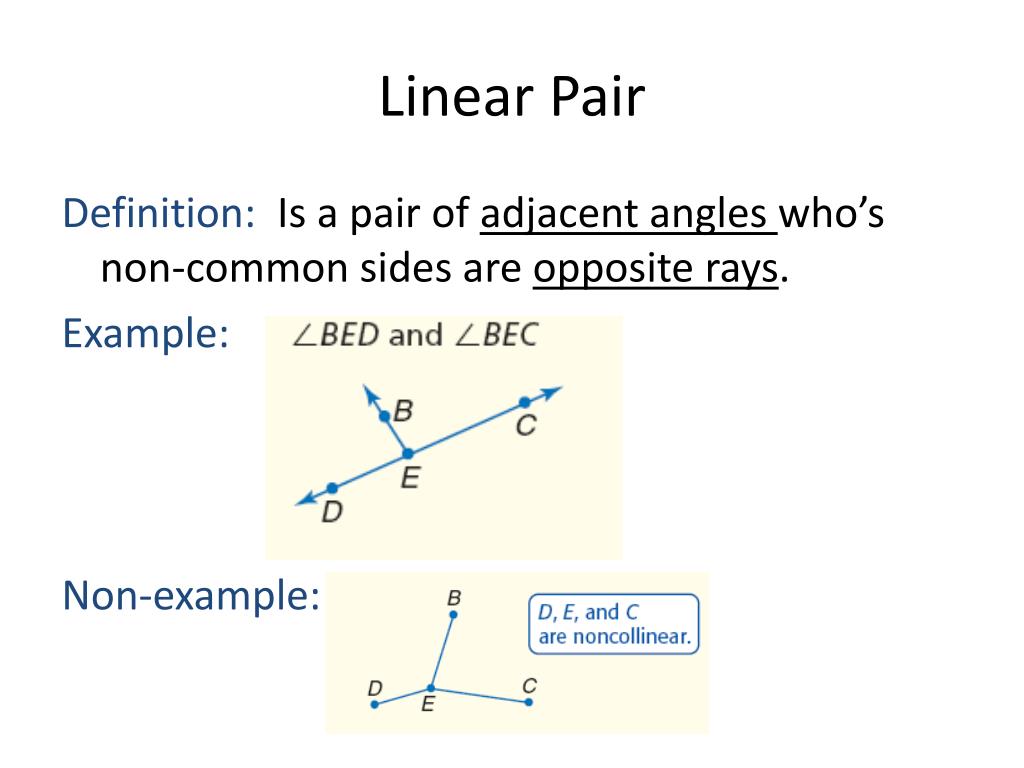 Linear Pair

Definition: Is a pair of adjacent angles who's non-common sides are opposite rays.

Example: $\angle BED$ and $\angle BEC$

B
C
E
D

Non-example:
B
D, E, and C are noncollinear.
D
E
C